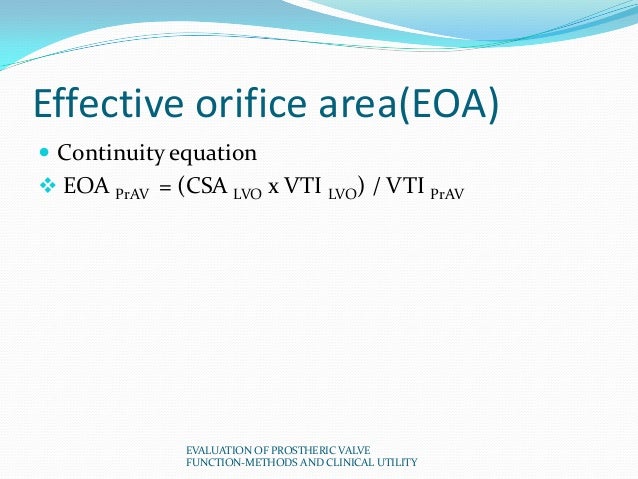 Effective orifice area(EOA)

Continuity equation

$EOA_{PrAV} = (CSA_{LVO} \times VTI_{LVO}) / VTI_{PrAV}$

EVALUATION OF PROSTHERIC VALVE FUNCTION-METHODS AND CLINICAL UTILITY